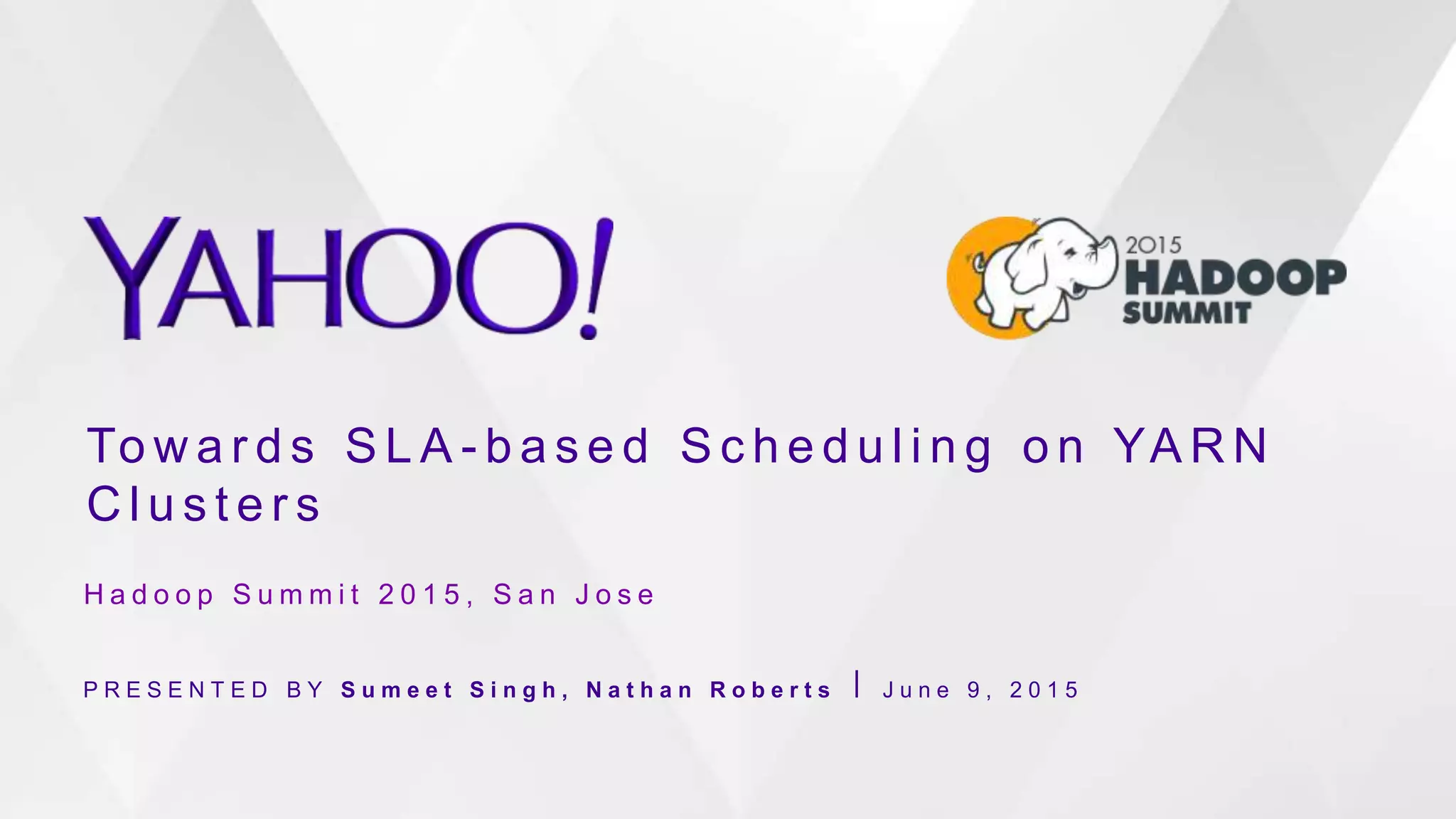 YAHOO!

2015 HADOOP SUMMIT

Towards SLA-based Scheduling on YARN Clusters

Hadoop Summit 2015, San Jose

PRESENTED BY Sumeet Singh, Nathan Roberts | June 9, 2015